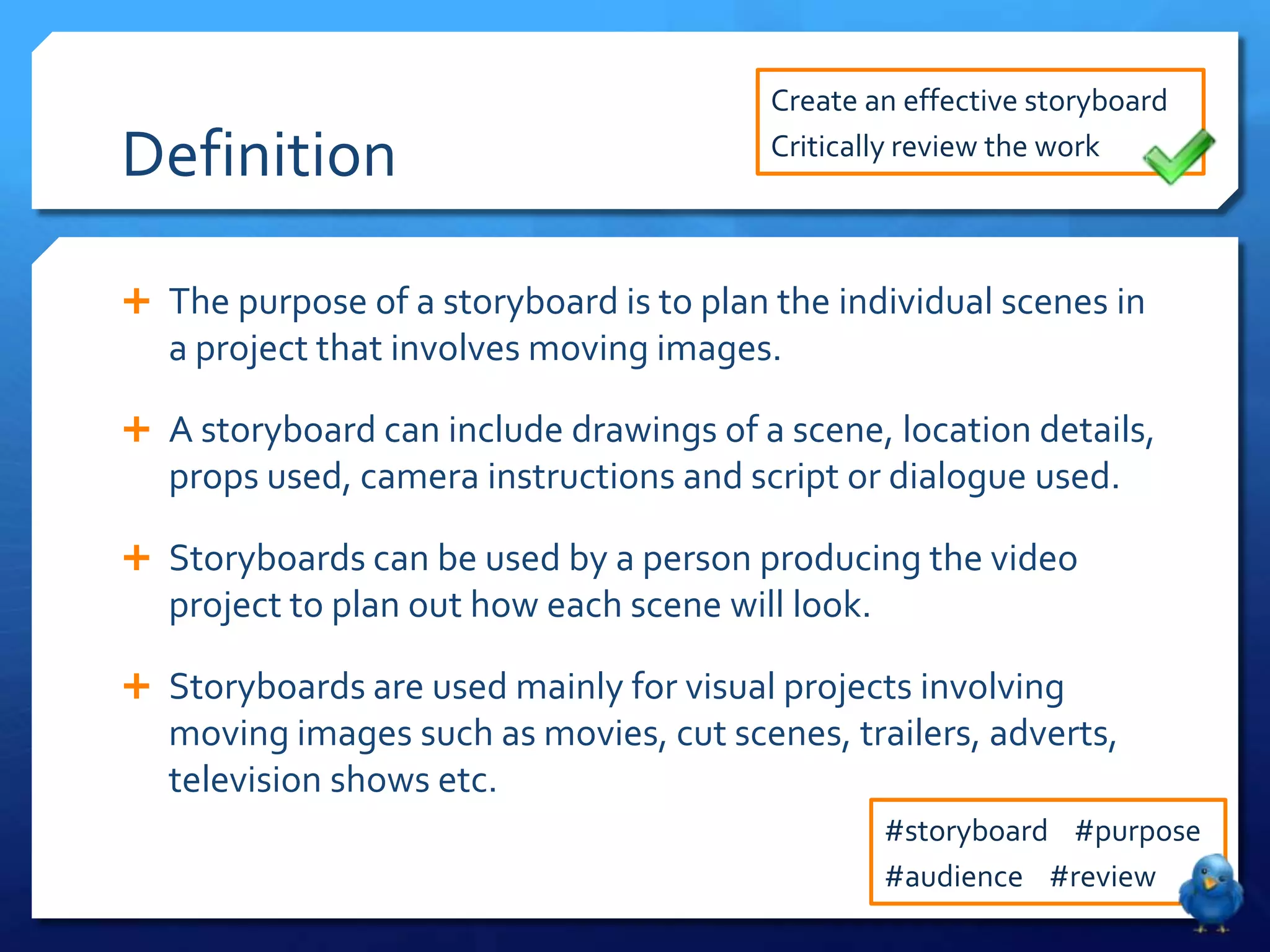 Definition

Create an effective storyboard
Critically review the work

+ The purpose of a storyboard is to plan the individual scenes in a project that involves moving images.

+ A storyboard can include drawings of a scene, location details, props used, camera instructions and script or dialogue used.

+ Storyboards can be used by a person producing the video project to plan out how each scene will look.

+ Storyboards are used mainly for visual projects involving moving images such as movies, cut scenes, trailers, adverts, television shows etc.

#storyboard #purpose
#audience #review